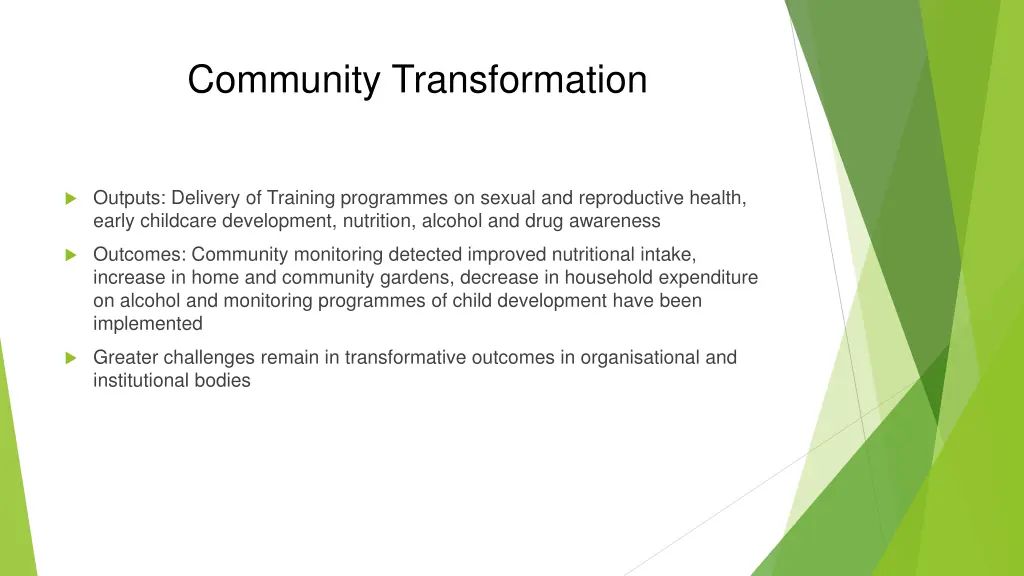 Community Transformation

Outputs: Delivery of Training programmes on sexual and reproductive health, early childcare development, nutrition, alcohol and drug awareness

Outcomes: Community monitoring detected improved nutritional intake, increase in home and community gardens, decrease in household expenditure on alcohol and monitoring programmes of child development have been implemented

Greater challenges remain in transformative outcomes in organisational and institutional bodies